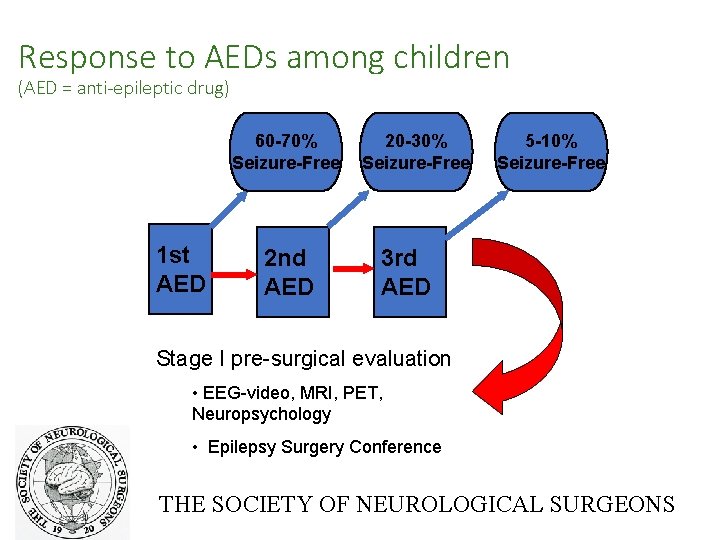 Response to AEDs among children
(AED = anti-epileptic drug)

60-70% Seizure-Free

20-30% Seizure-Free

5-10% Seizure-Free

1st AED

2nd AED

3rd AED

Stage I pre-surgical evaluation

• EEG-video, MRI, PET, Neuropsychology

• Epilepsy Surgery Conference

THE SOCIETY OF NEUROLOGICAL SURGEONS 19 20

THE SOCIETY OF NEUROLOGICAL SURGEONS